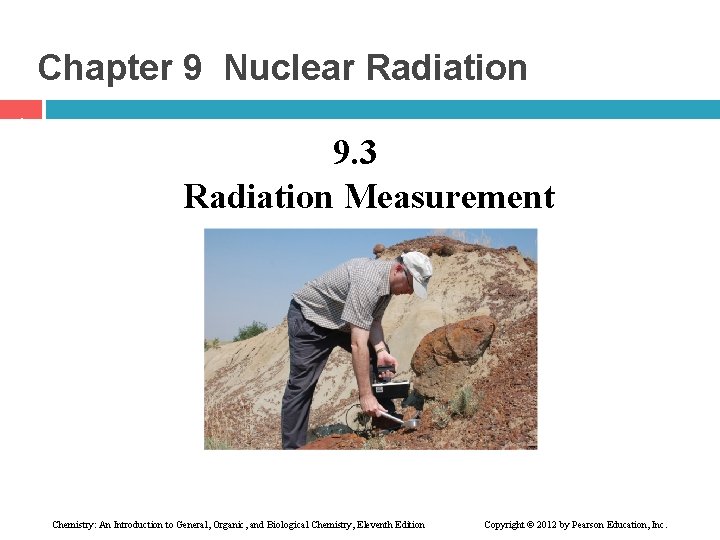 Chapter 9 Nuclear Radiation

9.3
Radiation Measurement

Chemistry: An Introduction to General, Organic, and Biological Chemistry, Eleventh Edition

Copyright © 2012 by Pearson Education, Inc.